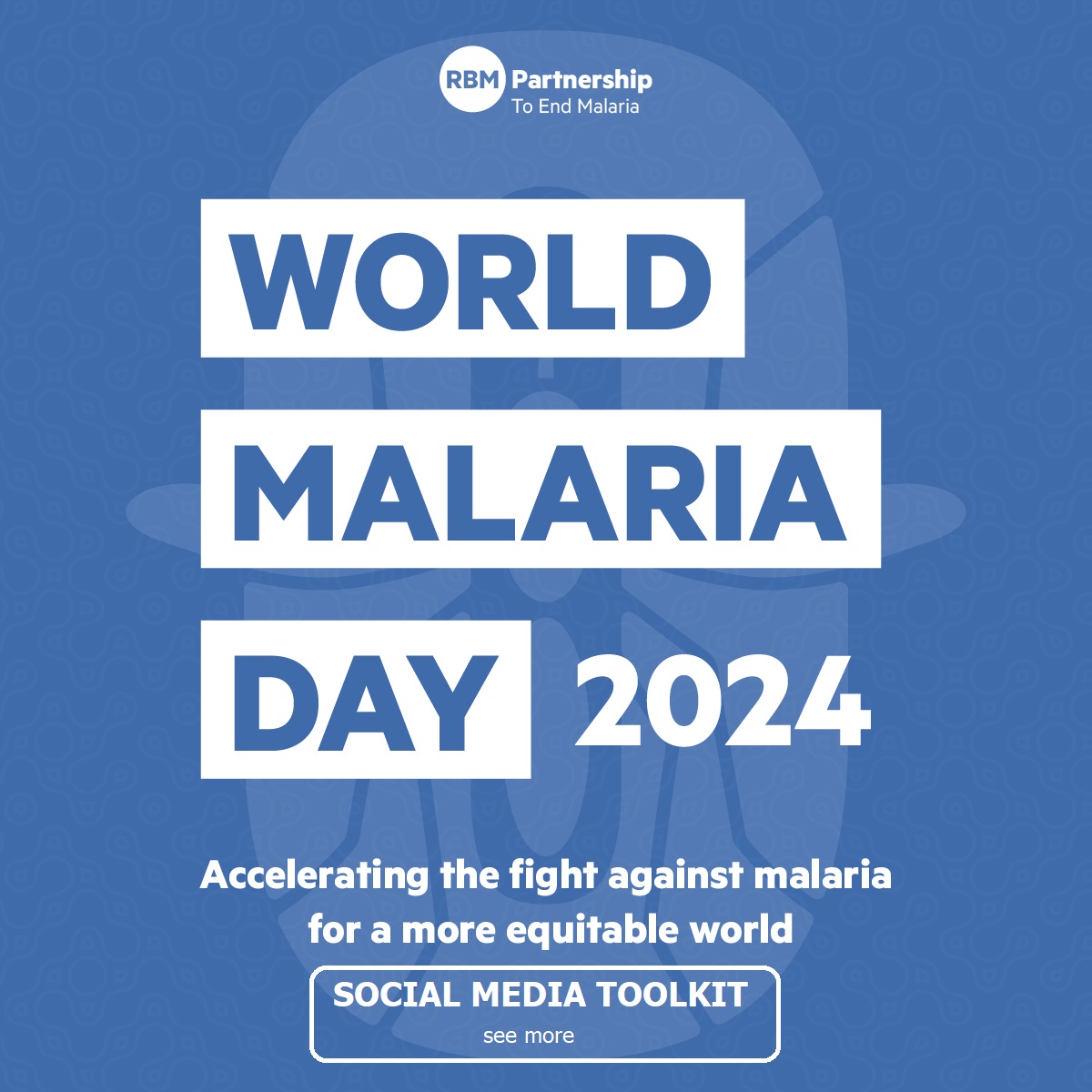 RBM Partnership
To End Malaria

WORLD
MALARIA
DAY 2024

Accelerating the fight against malaria for a more equitable world

SOCIAL MEDIA TOOLKIT
see more